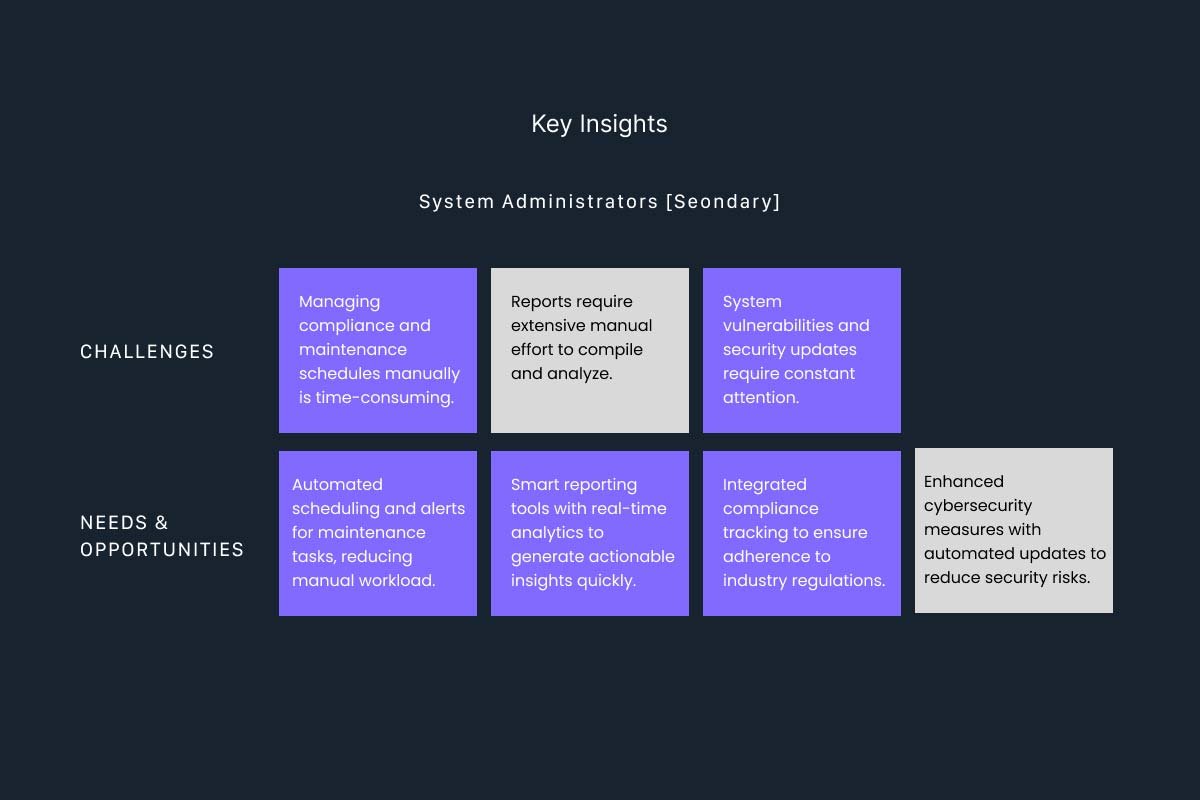 Key Insights

System Administrators [Seondary]

CHALLENGES

Managing compliance and maintenance schedules manually is time-consuming.

Reports require extensive manual effort to compile and analyze.

System vulnerabilities and security updates require constant attention.

NEEDS & OPPORTUNITIES

Automated scheduling and alerts for maintenance tasks, reducing manual workload.

Smart reporting tools with real-time analytics to generate actionable insights quickly.

Integrated compliance tracking to ensure adherence to industry regulations.

Enhanced cybersecurity measures with automated updates to reduce security risks.